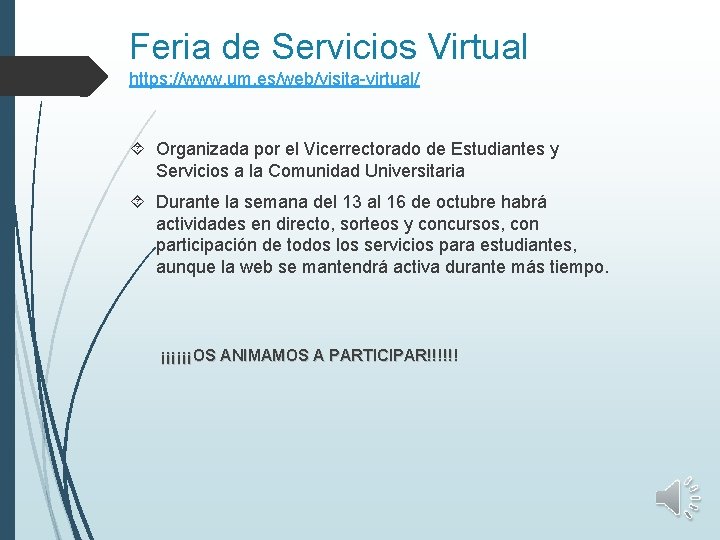 Feria de Servicios Virtual

https://www.um.es/web/visita-virtual/

Organizada por el Vicerrectorado de Estudiantes y Servicios a la Comunidad Universitaria

Durante la semana del 13 al 16 de octubre habrá actividades en directo, sorteos y concursos, con participación de todos los servicios para estudiantes, aunque la web se mantendrá activa durante más tiempo.

¡¡¡¡¡OS ANIMAMOS A PARTICIPAR!!!!!!